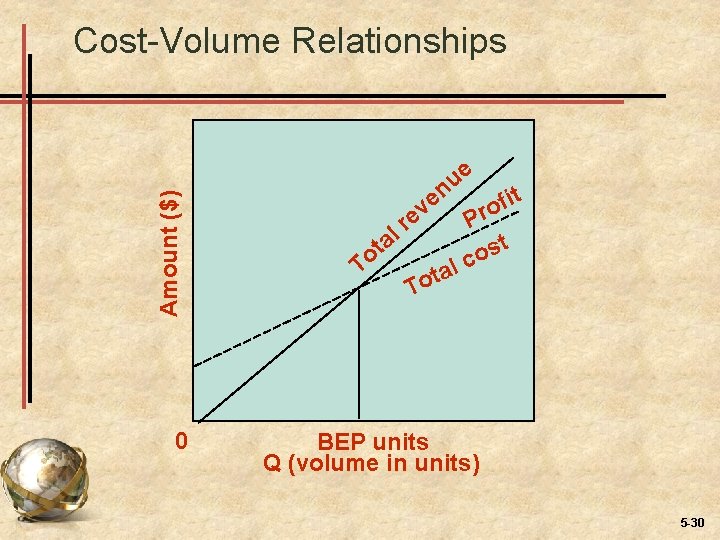 Cost-Volume Relationships

Amount ($)

Total revenue

Profit

Total cost

0

BEP units

Q (volume in units)

5-30